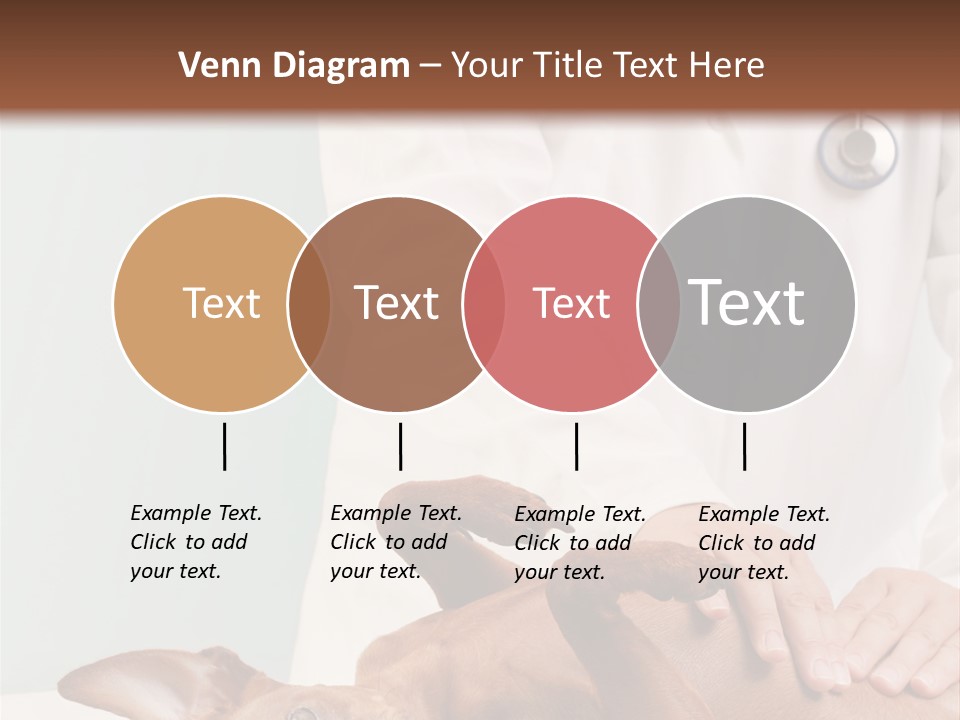 Venn Diagram – Your Title Text Here

Text

Text

Text

Text

Example Text. Click to add your text.

Example Text. Click to add your text.

Example Text. Click to add your text.

Example Text. Click to add your text.